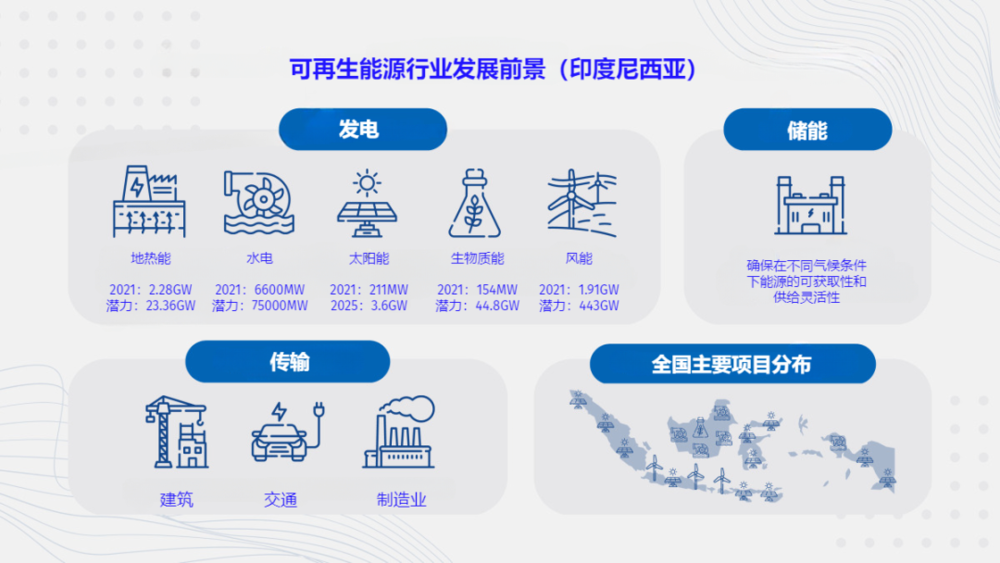 可再生能源行业发展前景（印度尼西亚）

发电

地热能
2021：2.28GW
潜力：23.36GW

水电
2021：6600MW
潜力：75000MW

太阳能
2021：211MW
2025：3.6GW

生物质能
2021：154MW
潜力：44.8GW

风能
2021：1.91GW
潜力：443GW

储能

确保在不同气候条件下能源的可获取性和供给灵活性

传输

建筑

交通

制造业

全国主要项目分布